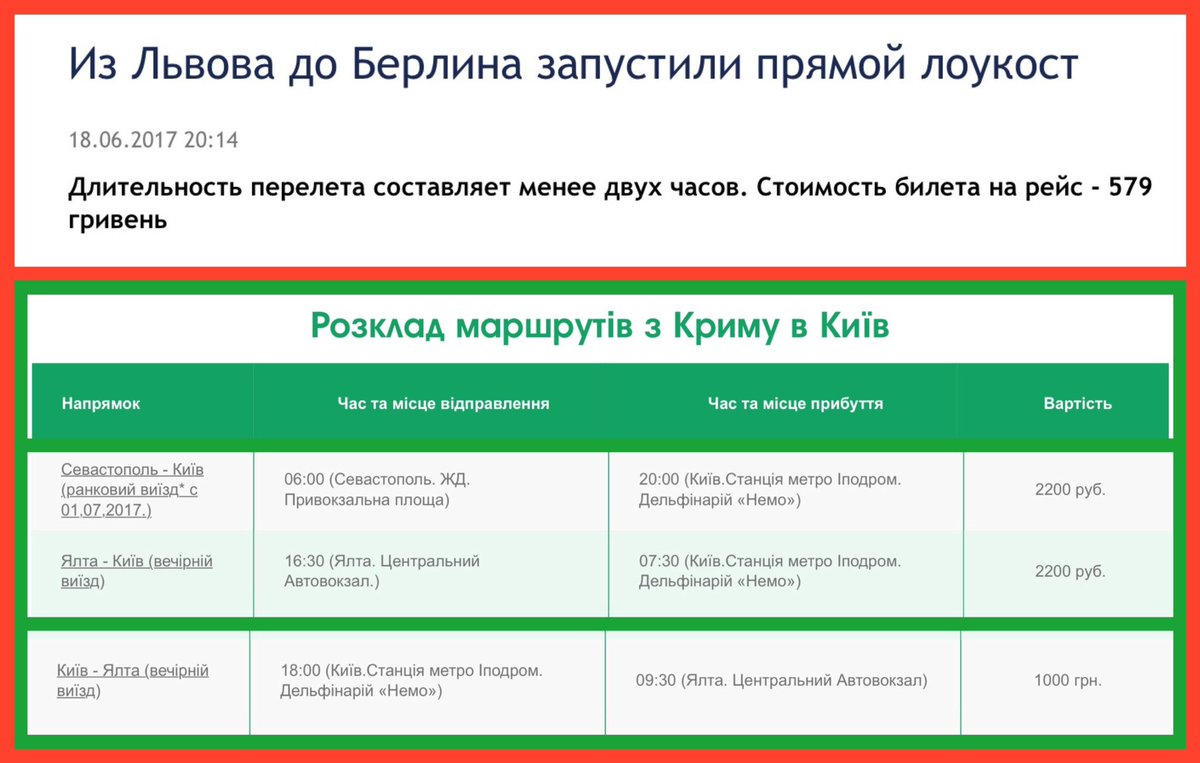 Из Львова до Берлина запустили прямой лоукост

18.06.2017 20:14

Длительность перелета составляет менее двух часов. Стоимость билета на рейс - 579 гривень

Розклад маршрутів з Криму в Київ

| Напрямок | Час та місце відправлення | Час та місце прибуття | Вартість |
|---|---|---|---|
| Севастополь - Київ (ранковий виїзд* с 01,07,2017.) | 06:00 (Севастополь. ЖД. Привокзальна площа) | 20:00 (Київ.Станція метро Іподром. Дельфінарій «Немо») | 2200 руб. |
| Ялта - Київ (вечірній виїзд) | 16:30 (Ялта. Центральний Автовокзал.) | 07:30 (Київ.Станція метро Іподром. Дельфінарій «Немо») | 2200 руб. |
| Київ - Ялта (вечірній виїзд) | 18:00 (Київ.Станція метро Іподром. Дельфінарій «Немо») | 09:30 (Ялта. Центральний Автовокзал) | 1000 грн. |